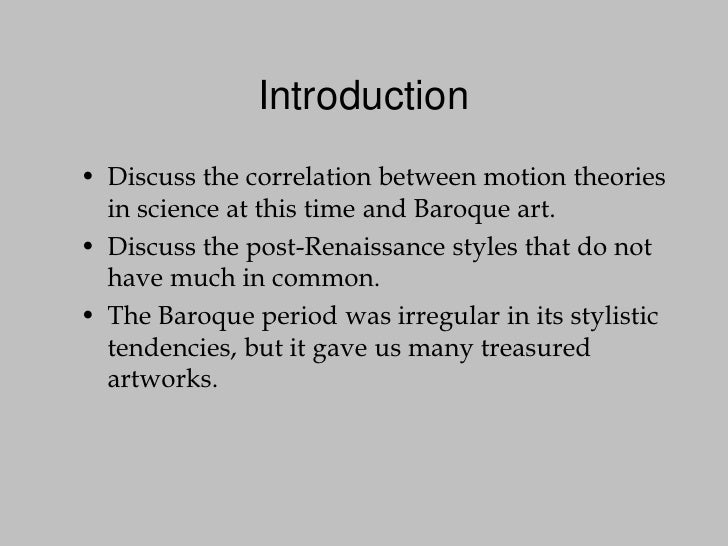 Introduction

• Discuss the correlation between motion theories in science at this time and Baroque art.
• Discuss the post-Renaissance styles that do not have much in common.
• The Baroque period was irregular in its stylistic tendencies, but it gave us many treasured artworks.